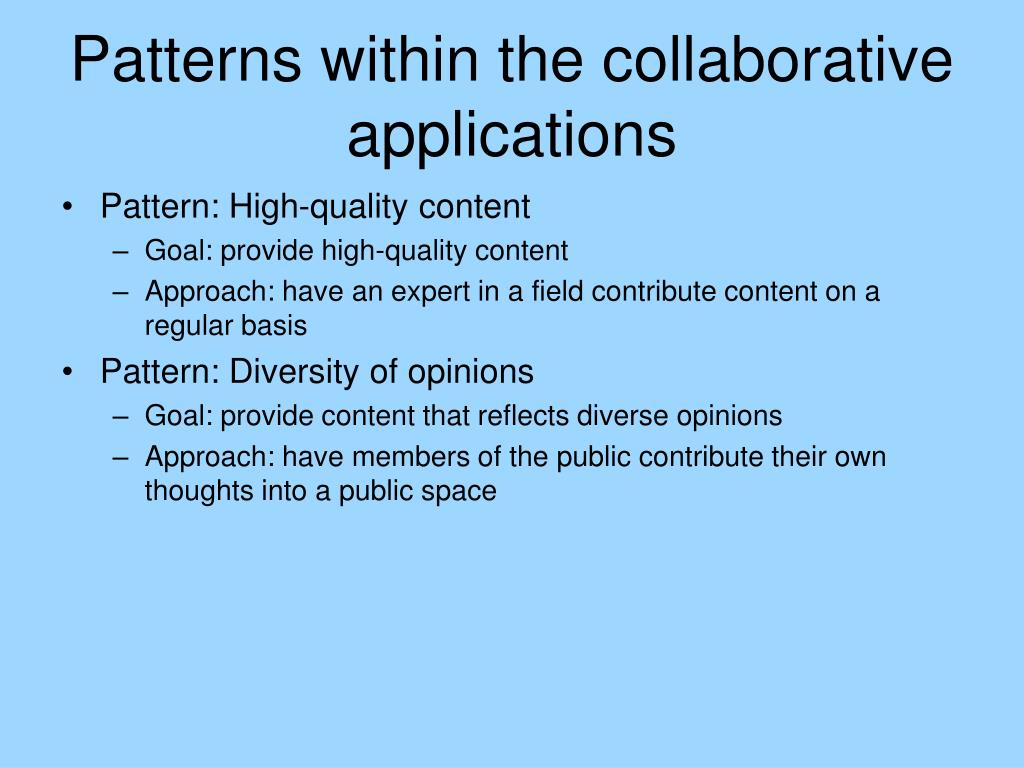 Patterns within the collaborative applications

• Pattern: High-quality content
– Goal: provide high-quality content
– Approach: have an expert in a field contribute content on a regular basis
• Pattern: Diversity of opinions
– Goal: provide content that reflects diverse opinions
– Approach: have members of the public contribute their own thoughts into a public space